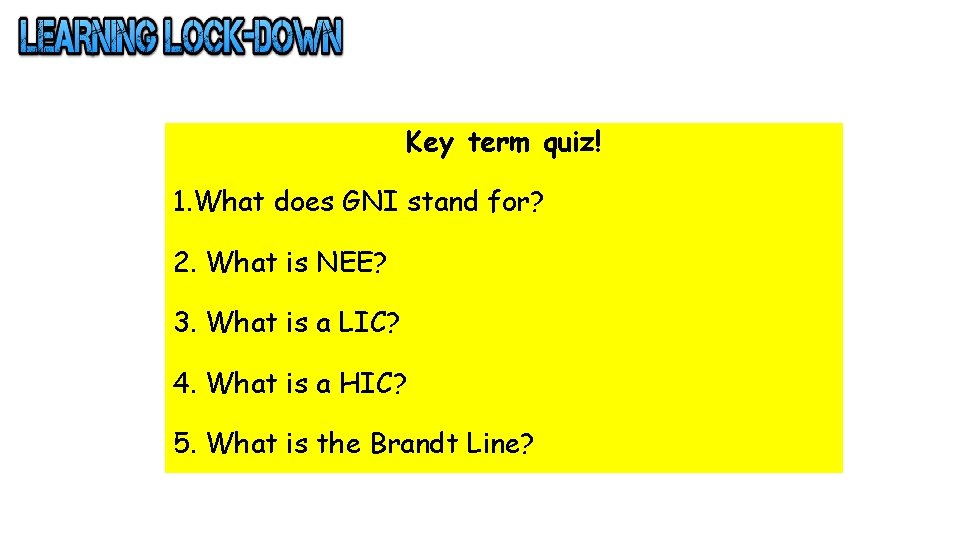 LEARNING LOCK-DOWN

Key term quiz!

1.What does GNI stand for?

2. What is NEE?

3. What is a LIC?

4. What is a HIC?

5. What is the Brandt Line?